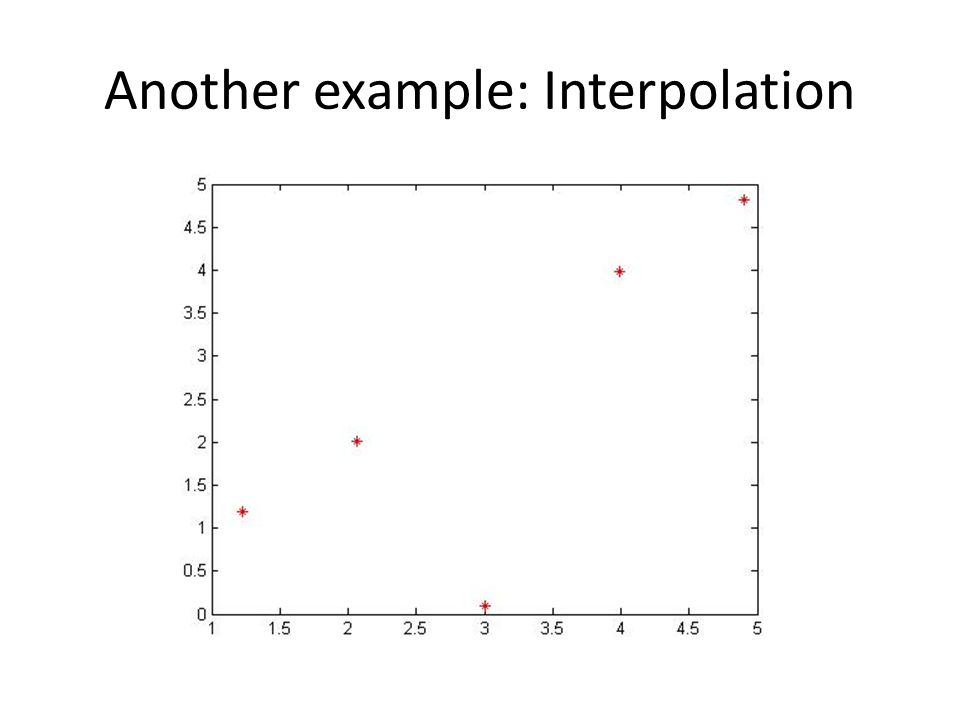 Another example: Interpolation

5
4.5
4
3.5
3
2.5
2
1.5
1
0.5
0

1 1.5 2 2.5 3 3.5 4 4.5 5